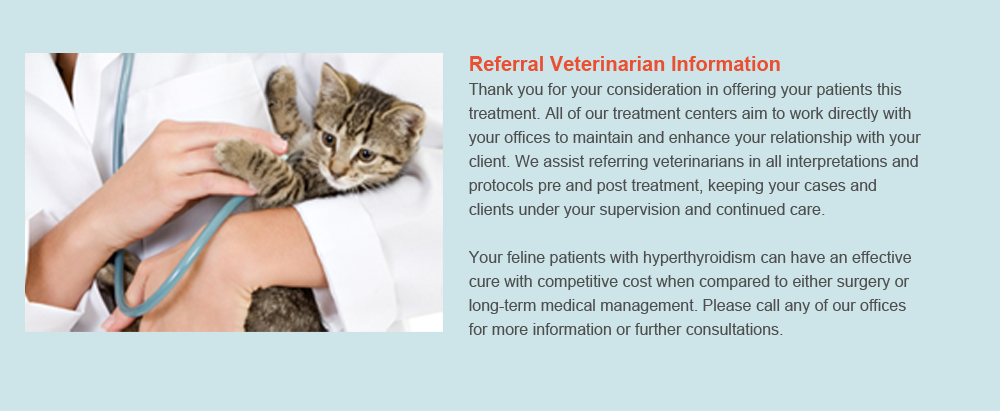 Referral Veterinarian Information

Thank you for your consideration in offering your patients this treatment. All of our treatment centers aim to work directly with your offices to maintain and enhance your relationship with your client. We assist referring veterinarians in all interpretations and protocols pre and post treatment, keeping your cases and clients under your supervision and continued care.

Your feline patients with hyperthyroidism can have an effective cure with competitive cost when compared to either surgery or long-term medical management. Please call any of our offices for more information or further consultations.